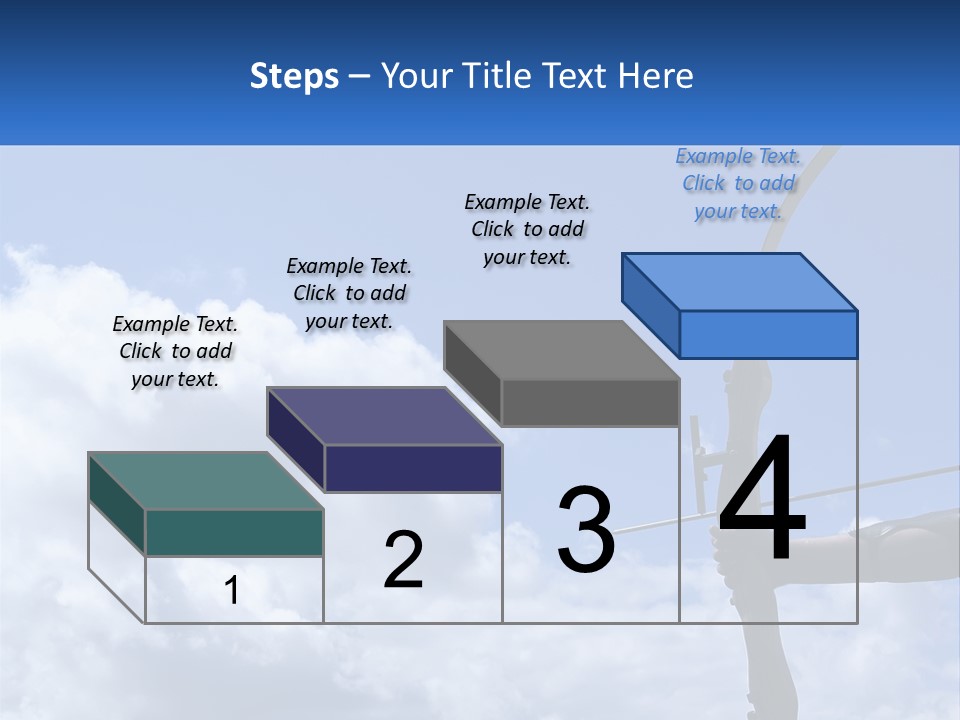 Steps – Your Title Text Here

Example Text. Click to add your text.

Example Text. Click to add your text.

Example Text. Click to add your text.

Example Text. Click to add your text.

1

2

3

4